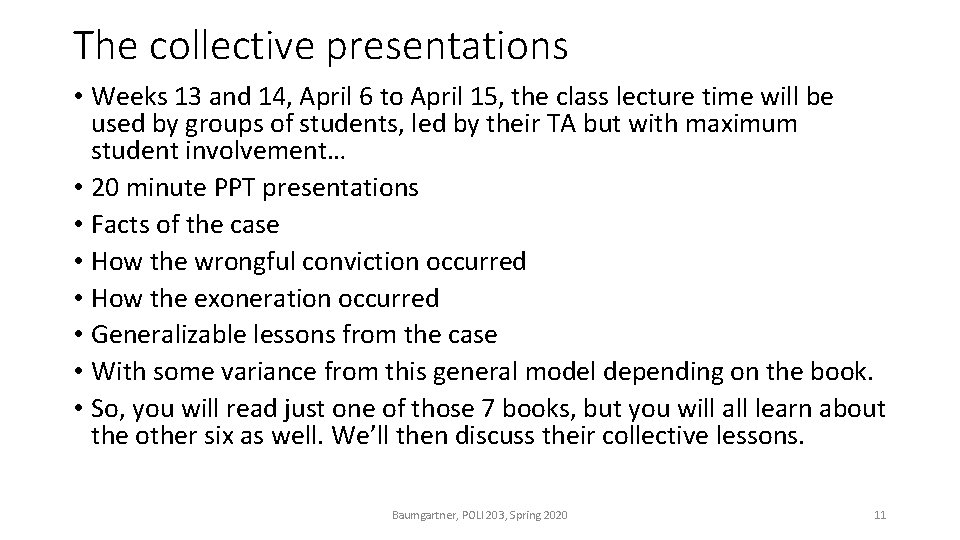 The collective presentations

• Weeks 13 and 14, April 6 to April 15, the class lecture time will be used by groups of students, led by their TA but with maximum student involvement…
• 20 minute PPT presentations
• Facts of the case
• How the wrongful conviction occurred
• How the exoneration occurred
• Generalizable lessons from the case
• With some variance from this general model depending on the book.
• So, you will read just one of those 7 books, but you will all learn about the other six as well. We'll then discuss their collective lessons.

Baumgartner, POLI 203, Spring 2020

11